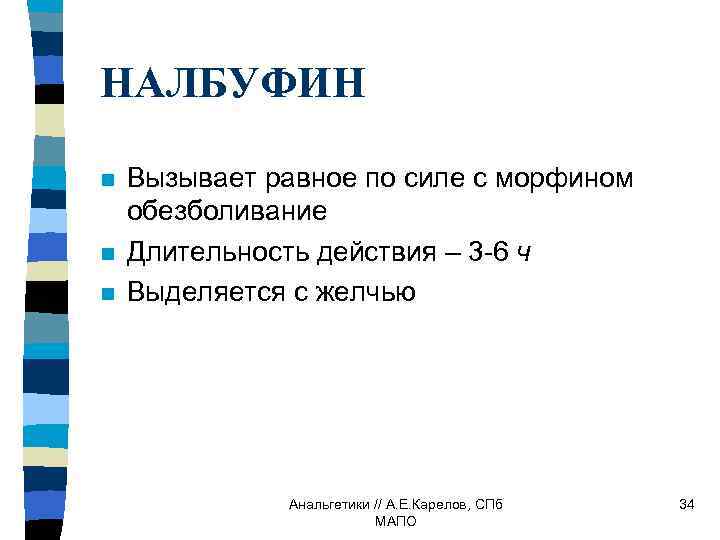 НАЛБУФИН

- Вызывает равное по силе с морфином обезболивание
- Длительность действия – 3-6 ч
- Выделяется с желчью

Анальгетики // А.Е.Карелов, СПб МАПО

34